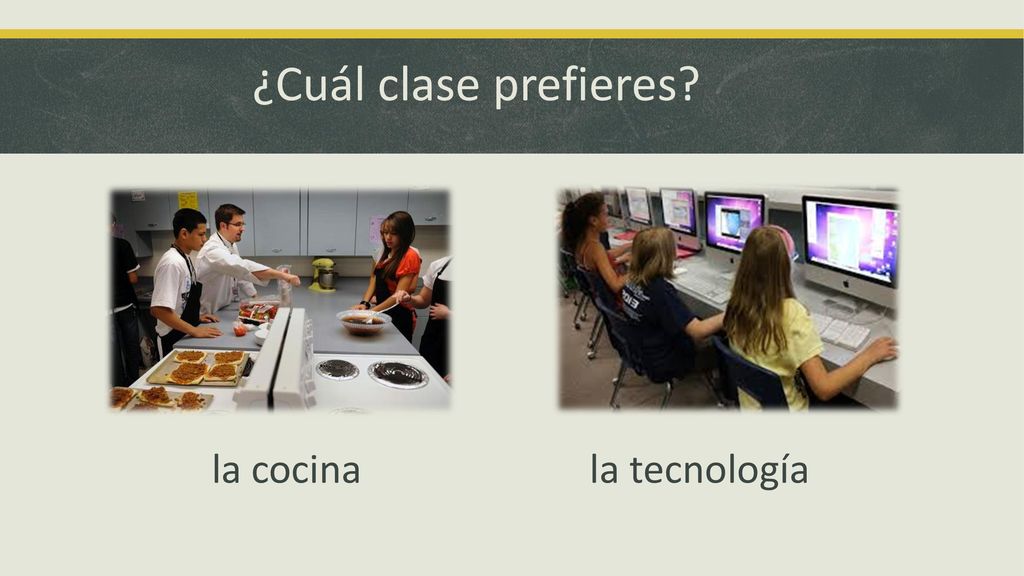 ¿Cuál clase prefieres?

la cocina

la tecnología